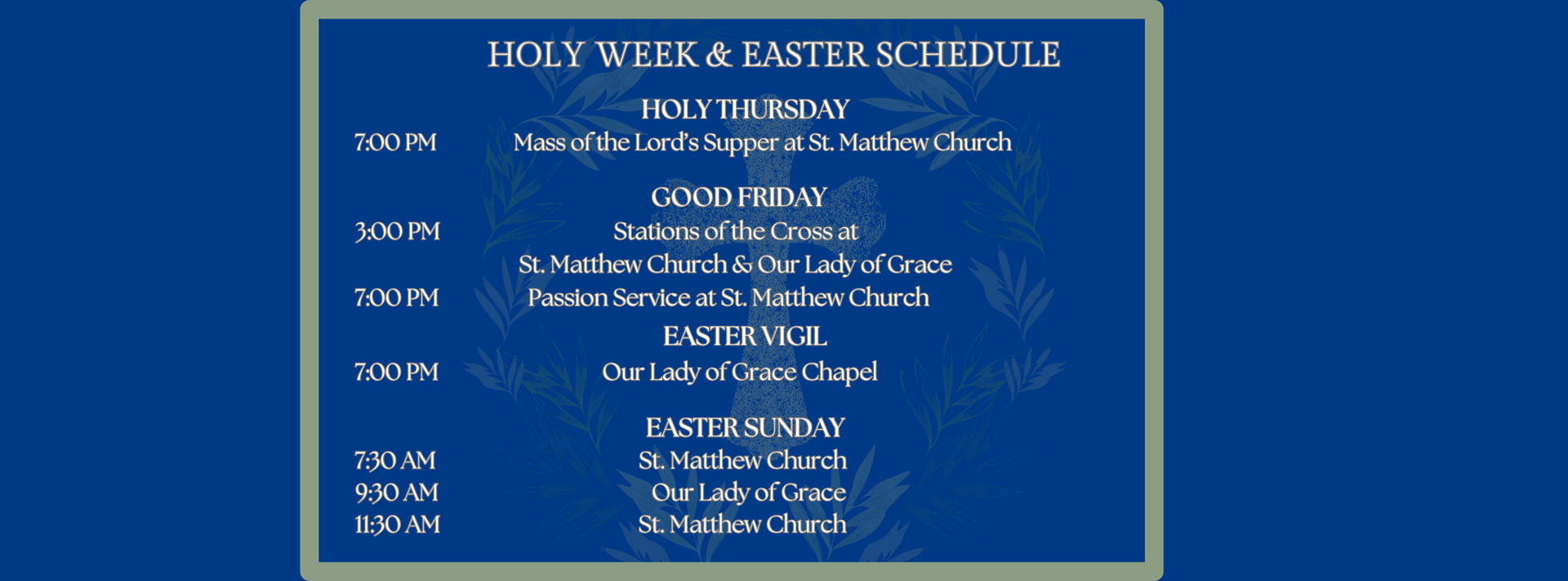 HOLY WEEK & EASTER SCHEDULE

HOLY THURSDAY
7:00 PM Mass of the Lord's Supper at St. Matthew Church

GOOD FRIDAY
3:00 PM Stations of the Cross at St. Matthew Church & Our Lady of Grace
7:00 PM Passion Service at St. Matthew Church

EASTER VIGIL
7:00 PM Our Lady of Grace Chapel

EASTER SUNDAY
7:30 AM St. Matthew Church
9:30 AM Our Lady of Grace
11:30 AM St. Matthew Church